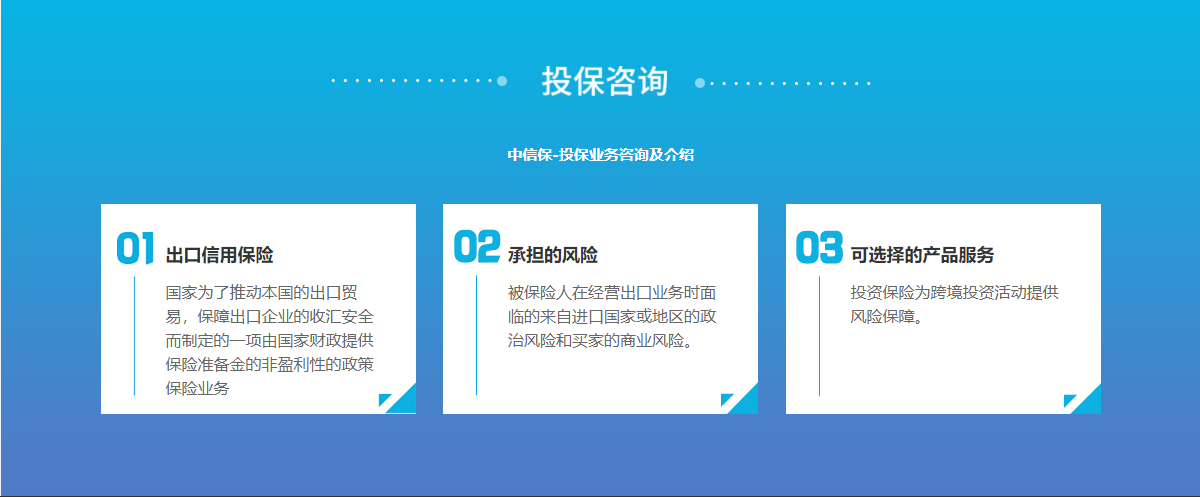 投保咨询

中信保-投保业务咨询及介绍

01 出口信用保险

国家为了推动本国的出口贸易，保障出口企业的收汇安全而制定的一项由国家财政提供保险准备金的非盈利性的政策保险业务

02 承担的风险

被保险人在经营出口业务时面临的来自进口国家或地区的政治风险和买家的商业风险。

03 可选择的产品服务

投资保险为跨境投资活动提供风险保障。